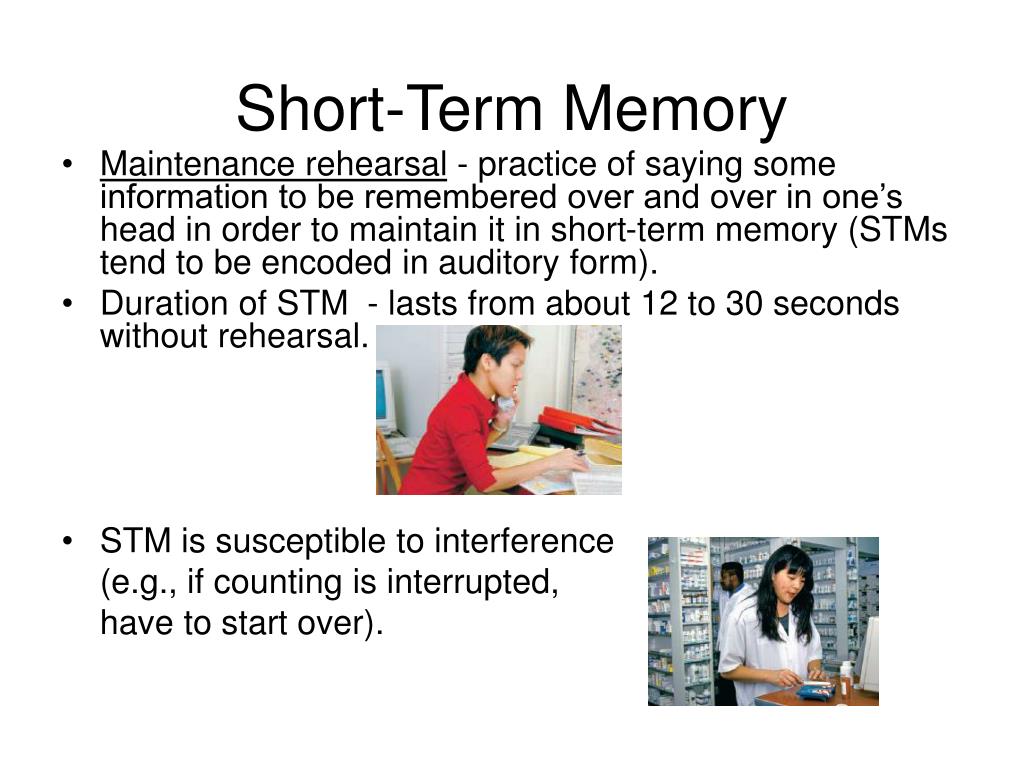 Short-Term Memory

• Maintenance rehearsal - practice of saying some information to be remembered over and over in one's head in order to maintain it in short-term memory (STMs tend to be encoded in auditory form).

• Duration of STM - lasts from about 12 to 30 seconds without rehearsal.

• STM is susceptible to interference (e.g., if counting is interrupted, have to start over).